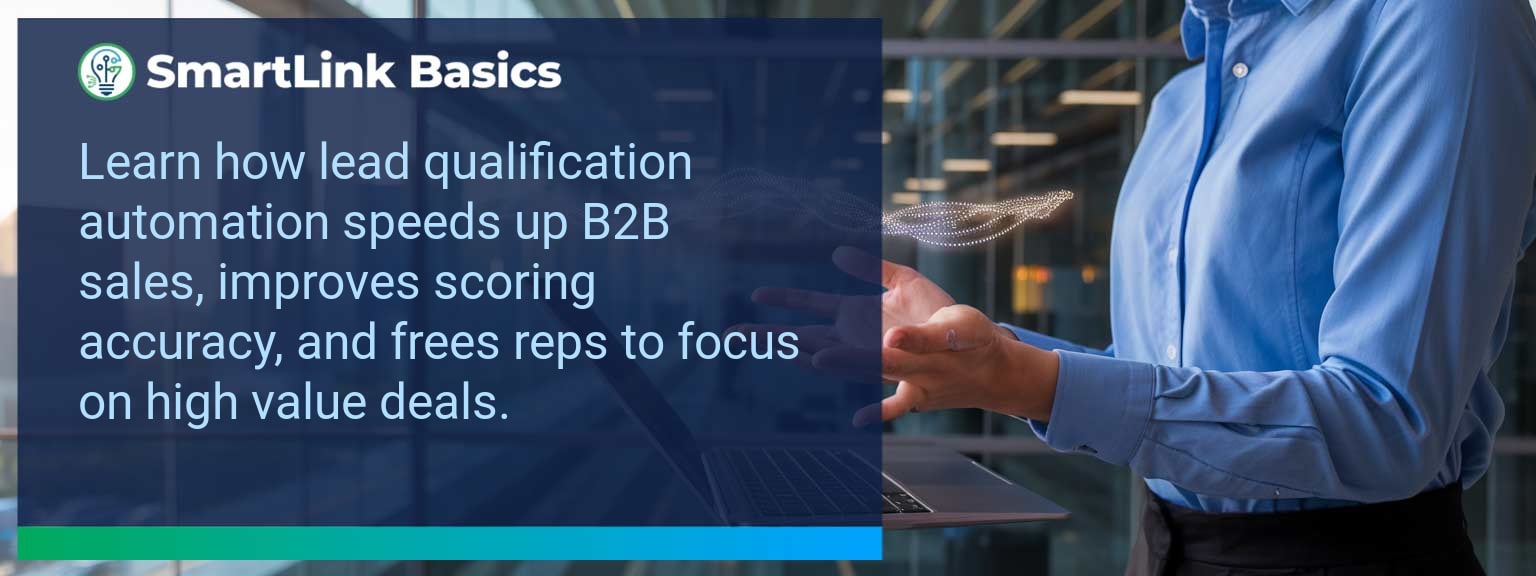 SmartLink Basics

Learn how lead qualification automation speeds up B2B sales, improves scoring accuracy, and frees reps to focus on high value deals.